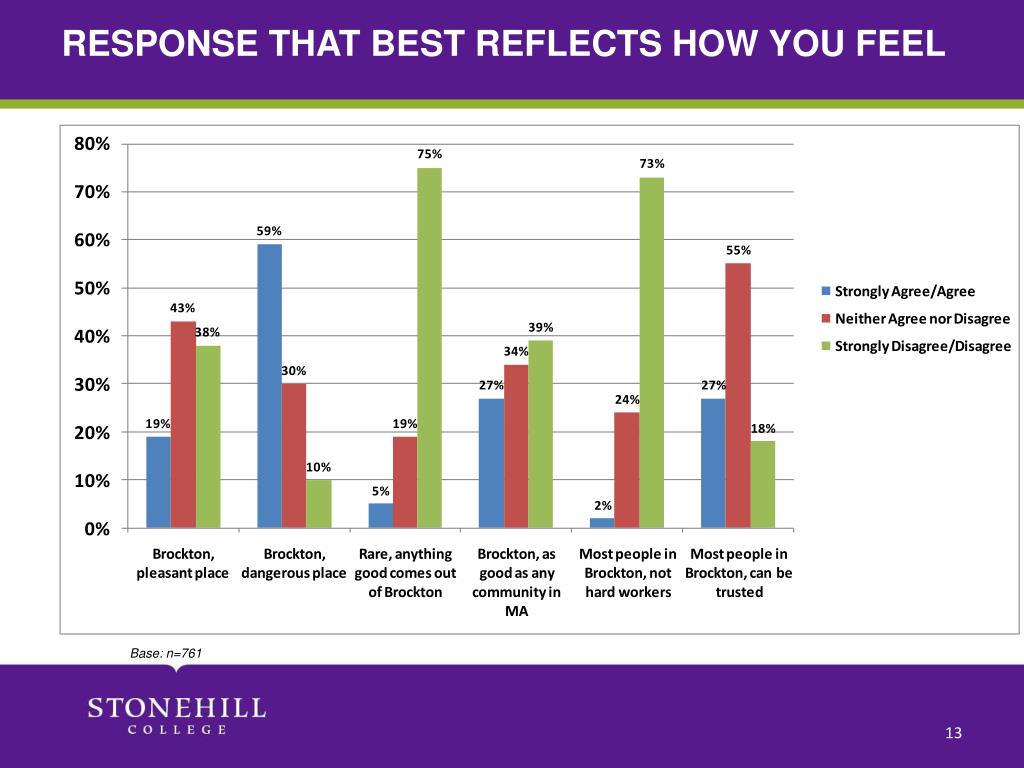 RESPONSE THAT BEST REFLECTS HOW YOU FEEL

80%
70%
60%
50%
40%
30%
20%
10%
0%

19%
43%
38%
59%
30%
10%
5%
19%
75%
27%
34%
39%
2%
24%
73%
27%
55%
18%

Brockton, pleasant place
Brockton, dangerous place
Rare, anything good comes out of Brockton
Brockton, as good as any community in MA
Most people in Brockton, not hard workers
Most people in Brockton, can be trusted

Strongly Agree/Agree
Neither Agree nor Disagree
Strongly Disagree/Disagree

Base: n=761

STONEHILL
COLLEGE

13